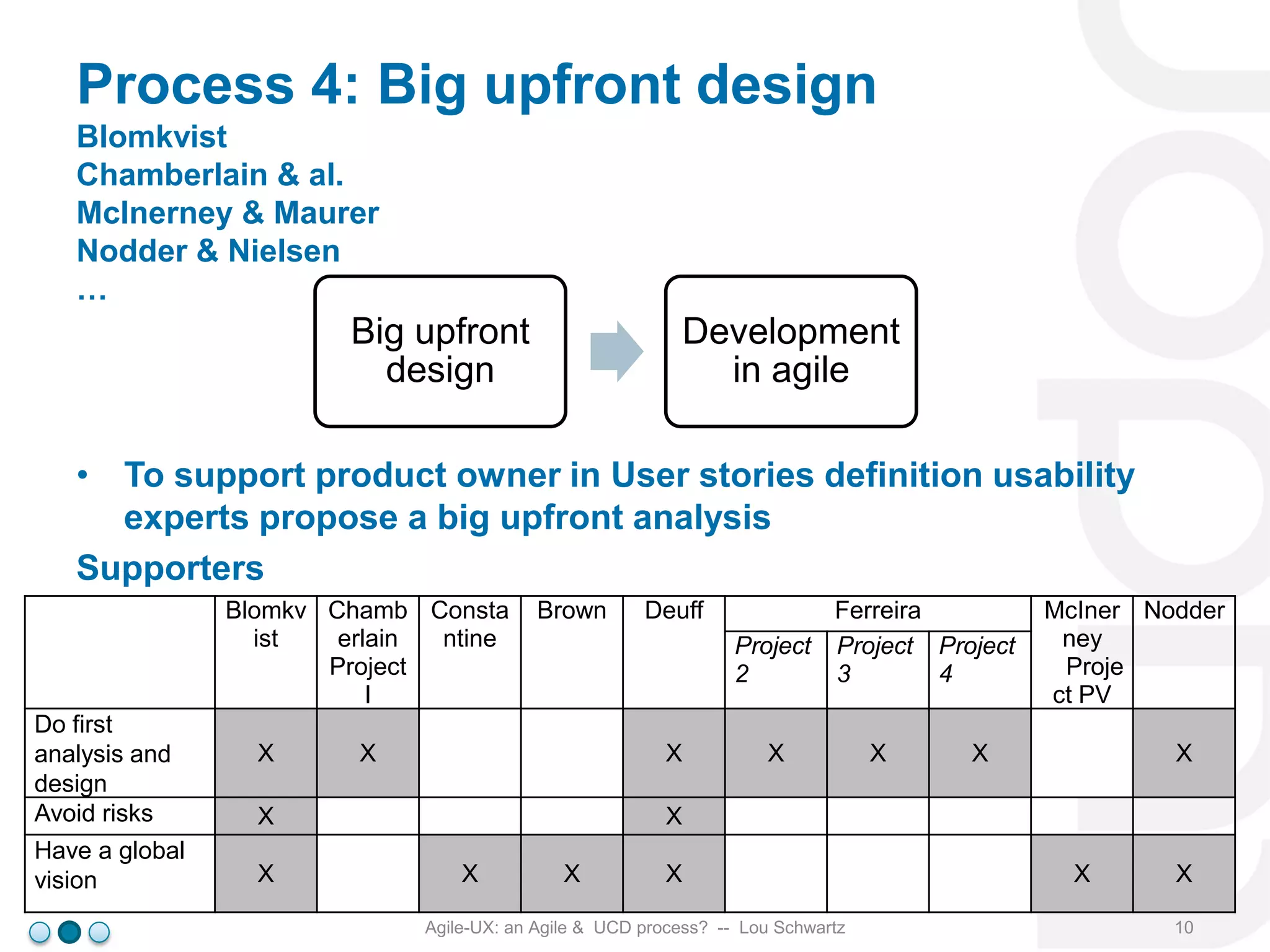 Process 4: Big upfront design

Blomkvist
Chamberlain & al.
McInerney & Maurer
Nodder & Nielsen
…

Big upfront design

Development in agile

• To support product owner in User stories definition usability experts propose a big upfront analysis

Supporters

| | Blomkvist | Chamberlain Project I | Constantine | Brown | Deuff | Ferreira Project 2 | Ferreira Project 3 | Ferreira Project 4 | McInerney Project PV | Nodder |
|---|---|---|---|---|---|---|---|---|---|---|
| Do first analysis and design | X | X | | | X | X | X | X | | X |
| Avoid risks | X | | | | X | | | | | |
| Have a global vision | X | | X | X | X | | | | X | X |

Agile-UX: an Agile & UCD process? -- Lou Schwartz

10